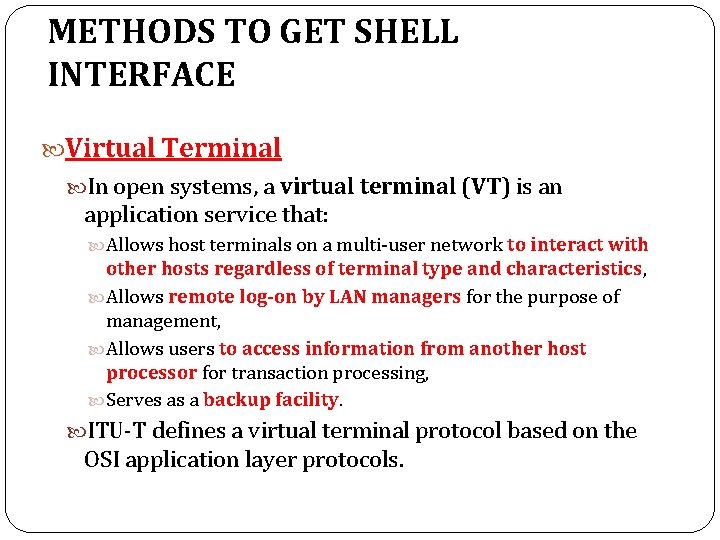 METHODS TO GET SHELL INTERFACE

Virtual Terminal

In open systems, a virtual terminal (VT) is an application service that:

Allows host terminals on a multi-user network to interact with other hosts regardless of terminal type and characteristics,

Allows remote log-on by LAN managers for the purpose of management,

Allows users to access information from another host processor for transaction processing,

Serves as a backup facility.

ITU-T defines a virtual terminal protocol based on the OSI application layer protocols.